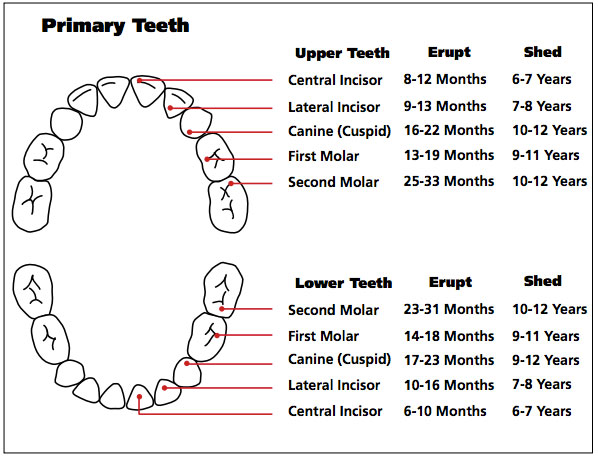 Primary Teeth

| Upper Teeth | Erupt | Shed |
|---|---|---|
| Central Incisor | 8-12 Months | 6-7 Years |
| Lateral Incisor | 9-13 Months | 7-8 Years |
| Canine (Cuspid) | 16-22 Months | 10-12 Years |
| First Molar | 13-19 Months | 9-11 Years |
| Second Molar | 25-33 Months | 10-12 Years |

| Lower Teeth | Erupt | Shed |
|---|---|---|
| Second Molar | 23-31 Months | 10-12 Years |
| First Molar | 14-18 Months | 9-11 Years |
| Canine (Cuspid) | 17-23 Months | 9-12 Years |
| Lateral Incisor | 10-16 Months | 7-8 Years |
| Central Incisor | 6-10 Months | 6-7 Years |